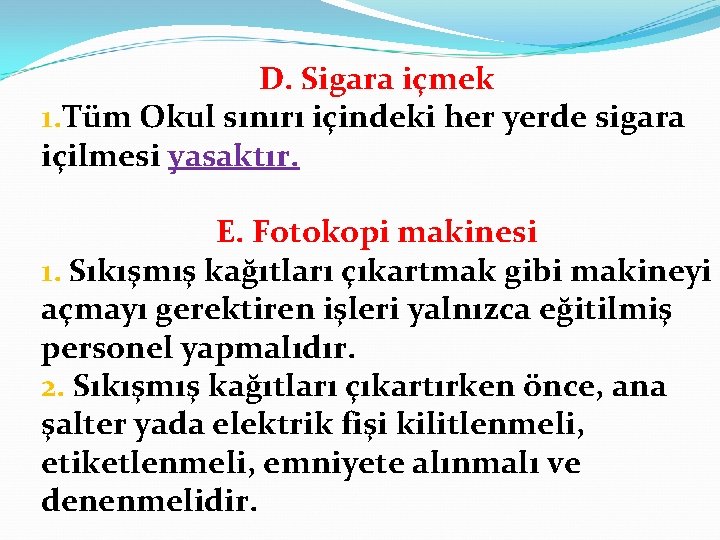 D. Sigara içmek

1.Tüm Okul sınırı içindeki her yerde sigara içilmesi yasaktır.

E. Fotokopi makinesi

1. Sıkışmış kağıtları çıkartmak gibi makineyi açmayı gerektiren işleri yalnızca eğitilmiş personel yapmalıdır.

2. Sıkışmış kağıtları çıkartırken önce, ana şalter yada elektrik fişi kilitlenmeli, etiketlenmeli, emniyete alınmalı ve denenmelidir.